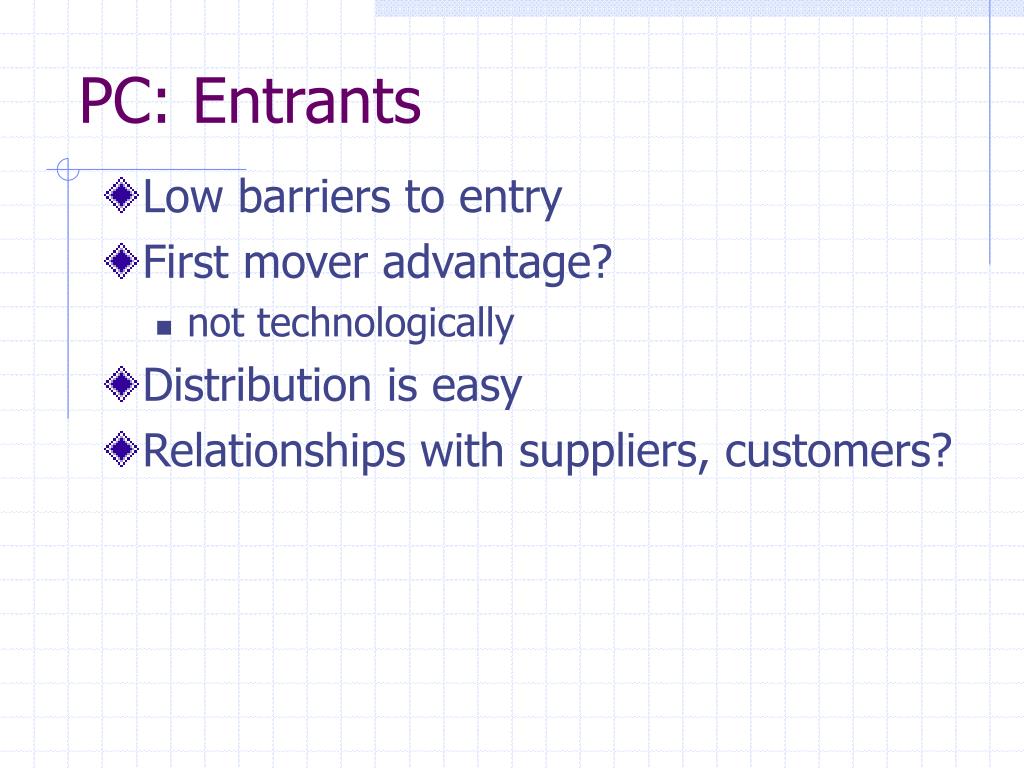 PC: Entrants

Low barriers to entry

First mover advantage?

not technologically

Distribution is easy

Relationships with suppliers, customers?